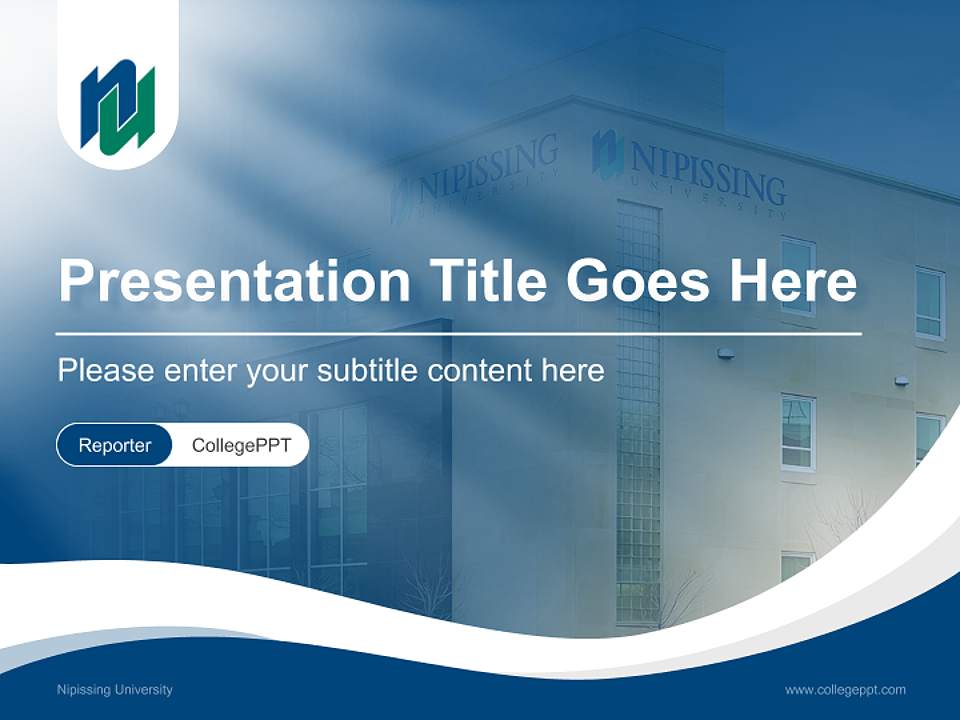 NIPISSING UNIVERSITY

NIPISSING UNIVERSITY

Presentation Title Goes Here

Please enter your subtitle content here

Reporter CollegePPT

Nipissing University

www.collegeppt.com